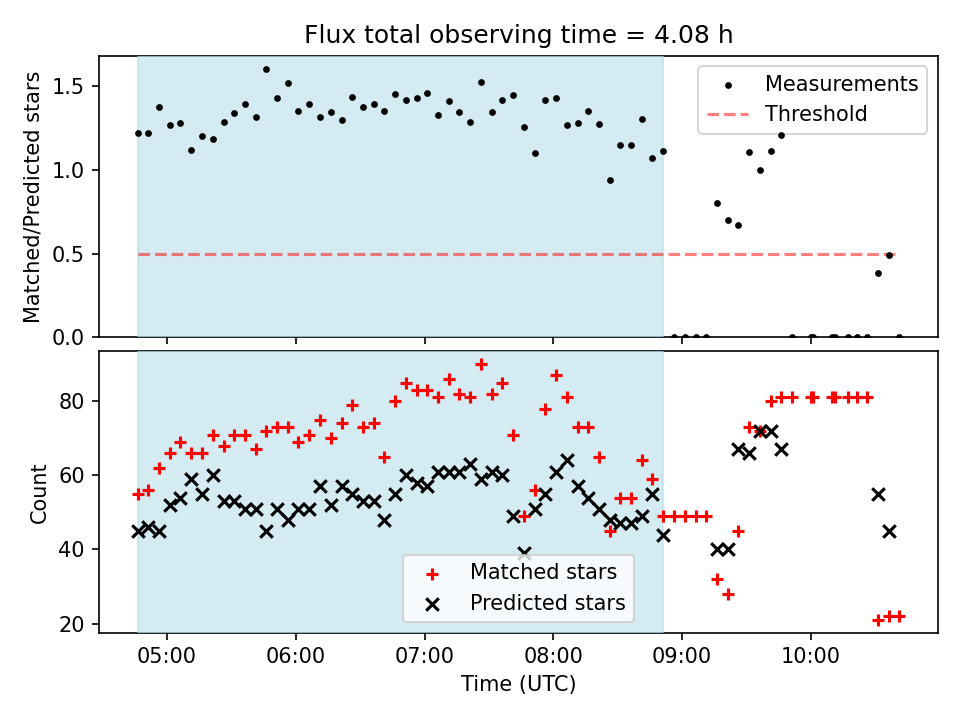 Flux total observing time = 4.08 h

Matched/Predicted stars

1.5
1.0
0.5
0.0

Measurements
Threshold

Count

80
60
40
20

Matched stars
Predicted stars

05:00
06:00
07:00
08:00
09:00
10:00

Time (UTC)